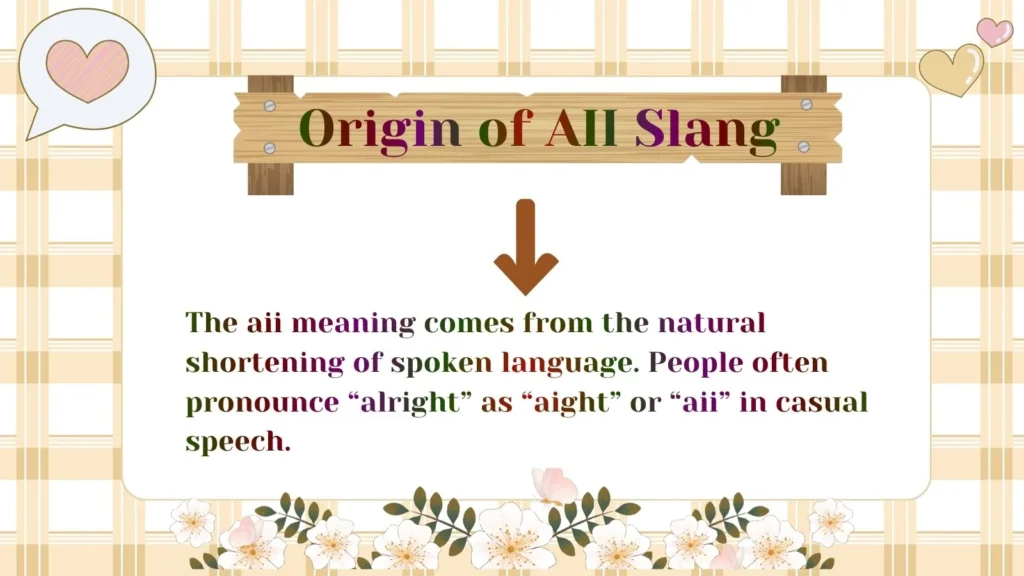 Origin of AII Slang

The aii meaning comes from the natural shortening of spoken language. People often pronounce “alright” as “aight” or “aii” in casual speech.